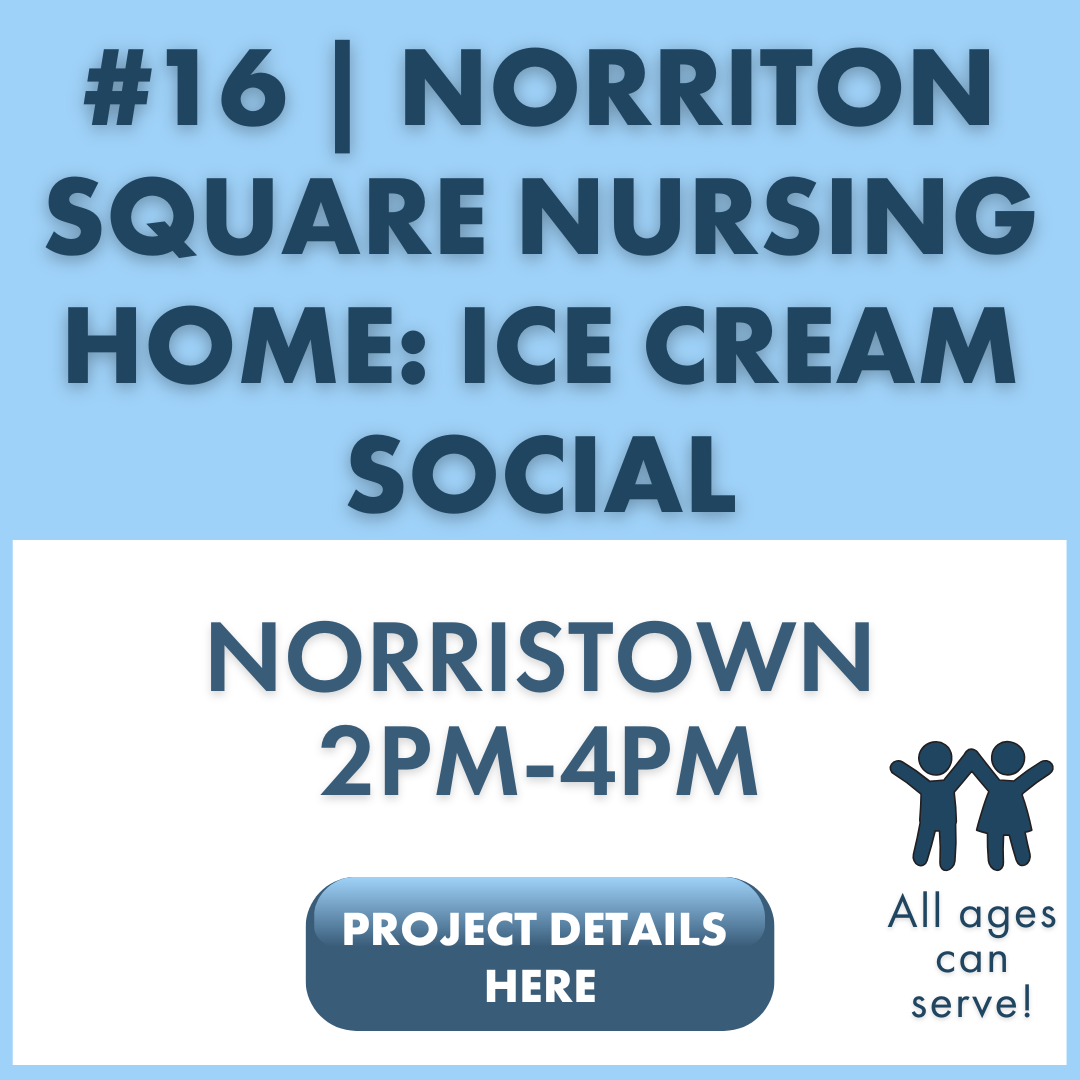 #16 | NORRITON SQUARE NURSING HOME: ICE CREAM SOCIAL

NORRISTOWN
2PM-4PM

PROJECT DETAILS HERE

All ages can serve!